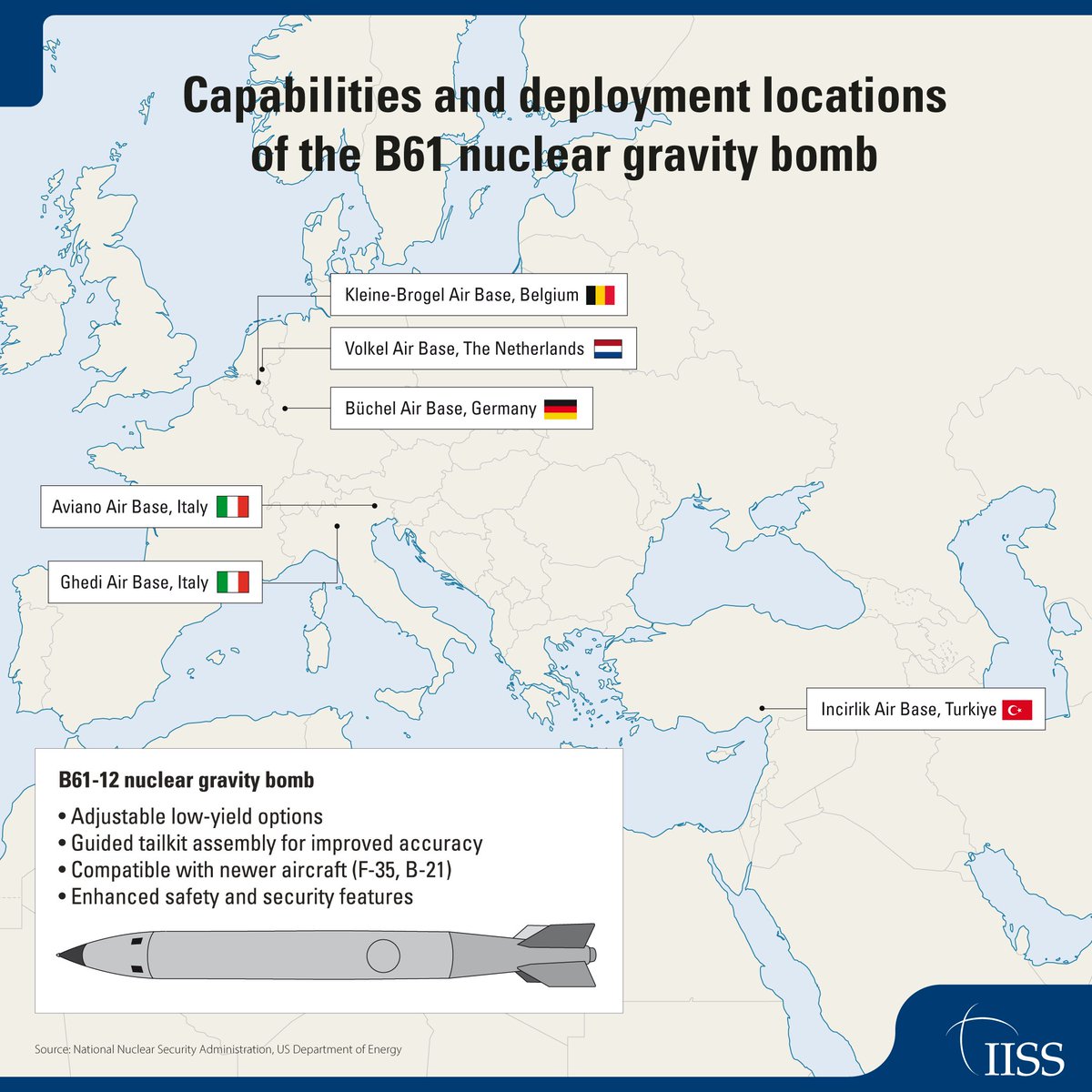 Capabilities and deployment locations of the B61 nuclear gravity bomb

Kleine-Brogel Air Base, Belgium

Volkel Air Base, The Netherlands

Büchel Air Base, Germany

Aviano Air Base, Italy

Ghedi Air Base, Italy

Incirlik Air Base, Turkiye

B61-12 nuclear gravity bomb
• Adjustable low-yield options
• Guided tailkit assembly for improved accuracy
• Compatible with newer aircraft (F-35, B-21)
• Enhanced safety and security features

Source: National Nuclear Security Administration, US Department of Energy

IISS